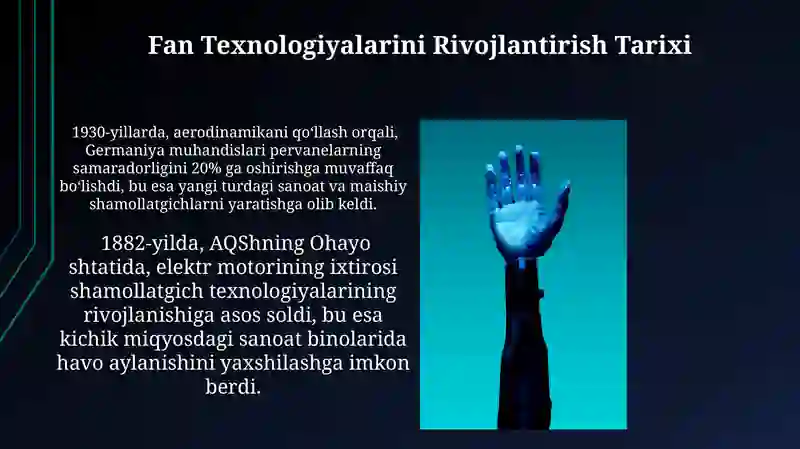 Fan Texnologiyalarini Rivojlantirish Tarixi

1930-yillarda, aerodinamikani qoʻllash orqali, Germaniya muhandislari pervanelarning samaradorligini 20% ga oshirishga muvaffaq boʻlishdi, bu esa yangi turdagi sanoat va maishiy shamollatgichlarni yaratishga olib keldi.

1882-yilda, AQShning Ohayo shtatida, elektr motorining ixtirosi shamollatgich texnologiyalarining rivojlanishiga asos soldi, bu esa kichik miqyosdagi sanoat binolarida havo aylanishini yaxshilashga imkon berdi.